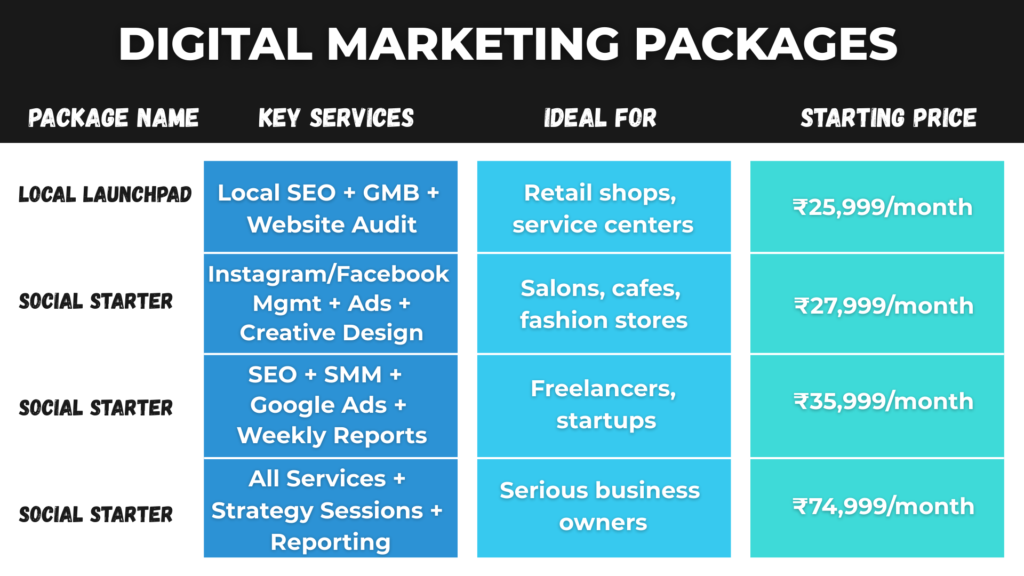 DIGITAL MARKETING PACKAGES

| PACKAGE NAME | KEY SERVICES | IDEAL FOR | STARTING PRICE |
|---|---|---|---|
| LOCAL LAUNCHPAD | Local SEO + GMB + Website Audit | Retail shops, service centers | ₹25,999/month |
| SOCIAL STARTER | Instagram/Facebook Mgmt + Ads + Creative Design | Salons, cafes, fashion stores | ₹27,999/month |
| SOCIAL STARTER | SEO + SMM + Google Ads + Weekly Reports | Freelancers, startups | ₹35,999/month |
| SOCIAL STARTER | All Services + Strategy Sessions + Reporting | Serious business owners | ₹74,999/month |